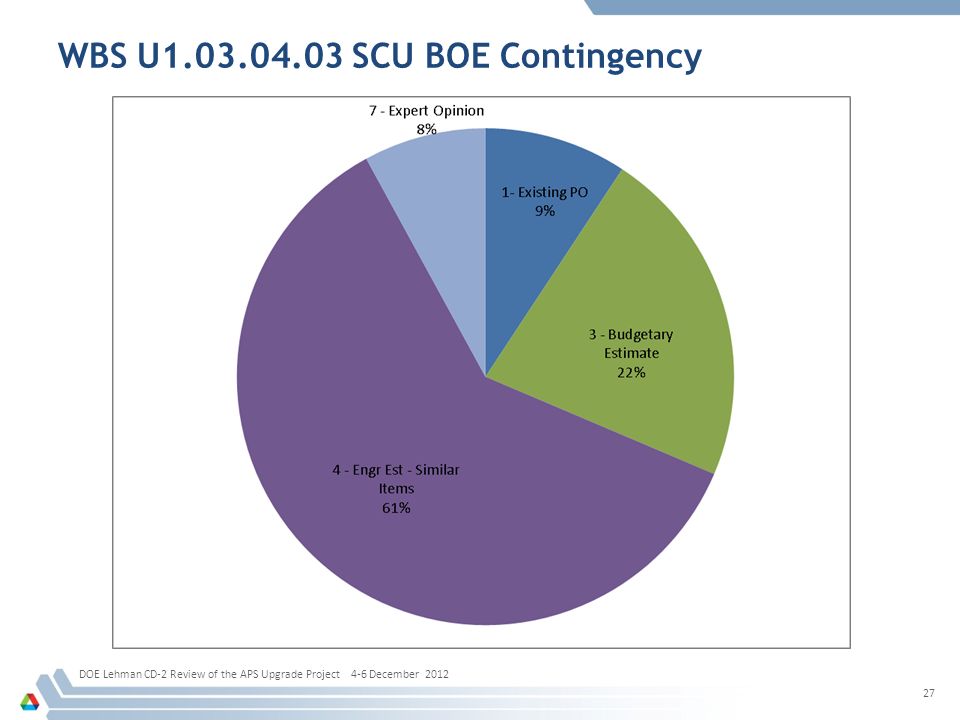 WBS U1.03.04.03 SCU BOE Contingency

7 - Expert Opinion
8%

1- Existing PO
9%

3 - Budgetary Estimate
22%

4 - Engr Est - Similar Items
61%

DOE Lehman CD-2 Review of the APS Upgrade Project 4-6 December 2012

27